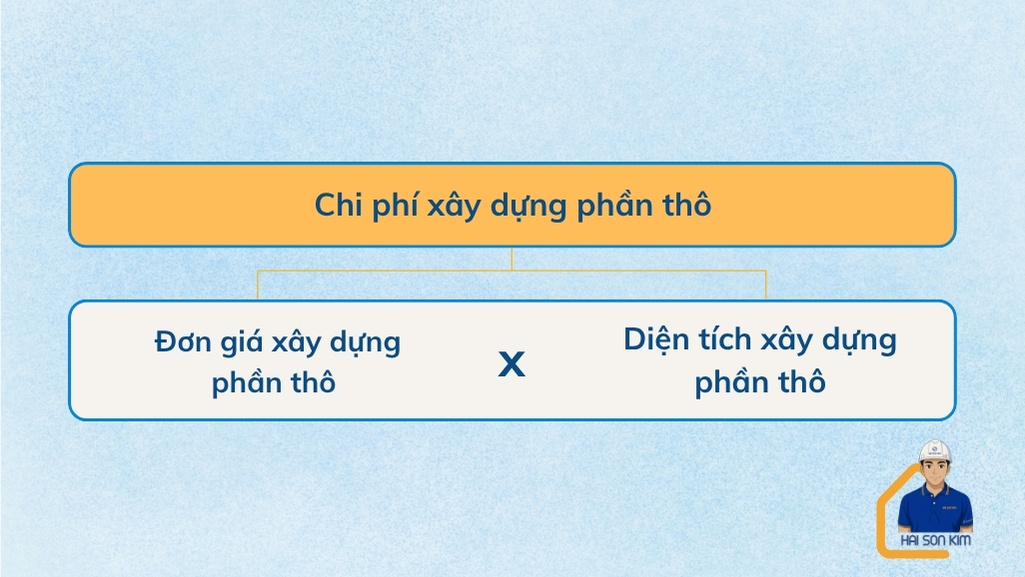 Chi phí xây dựng phần thô

Đơn giá xây dựng phần thô

x

Diện tích xây dựng phần thô

HAI SON KIM